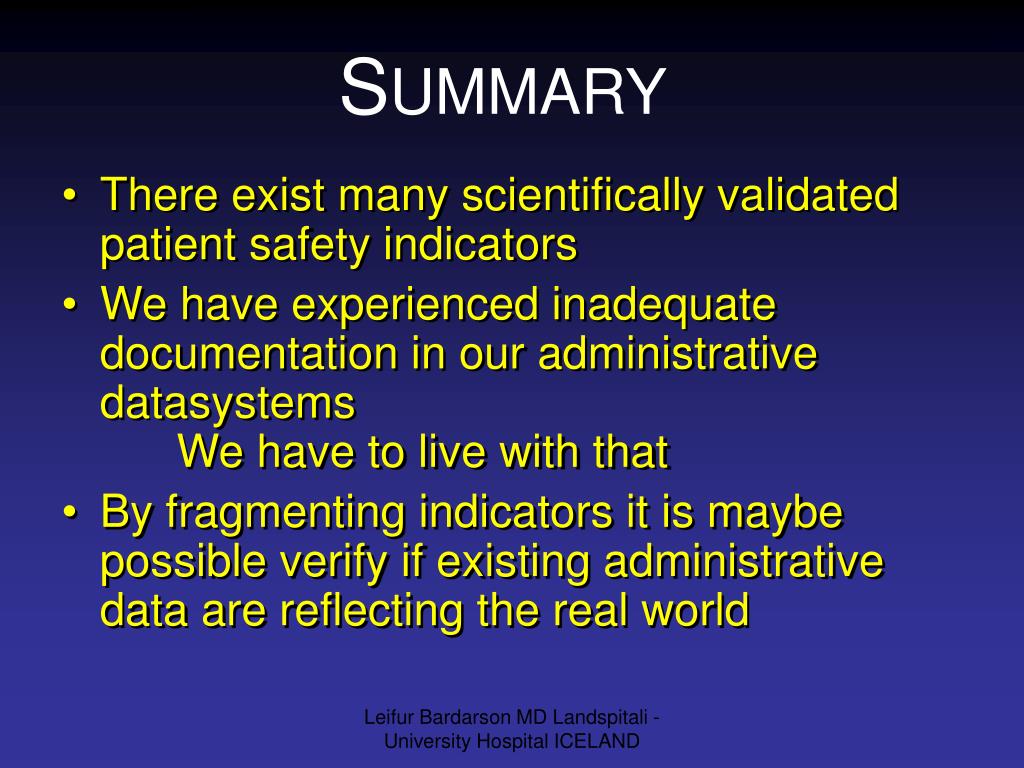 SUMMARY

• There exist many scientifically validated patient safety indicators
• We have experienced inadequate documentation in our administrative datasystems
We have to live with that
• By fragmenting indicators it is maybe possible verify if existing administrative data are reflecting the real world

Leifur Bardarson MD Landspitali - University Hospital ICELAND